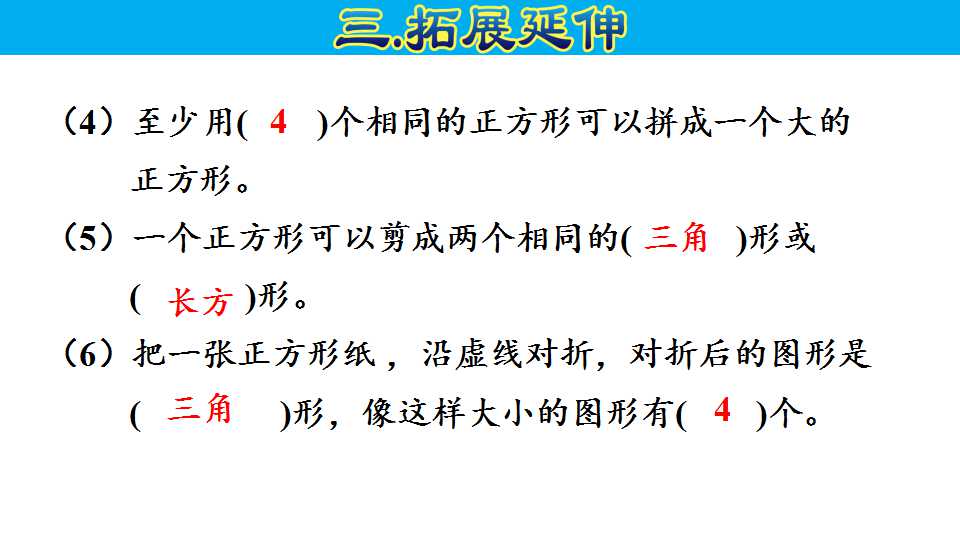 三.拓展延伸

（4）至少用( 4 )个相同的正方形可以拼成一个大的正方形。

（5）一个正方形可以剪成两个相同的( 三角 )形或( 长方 )形。

（6）把一张正方形纸，沿虚线对折，对折后的图形是( 三角 )形，像这样大小的图形有( 4 )个。